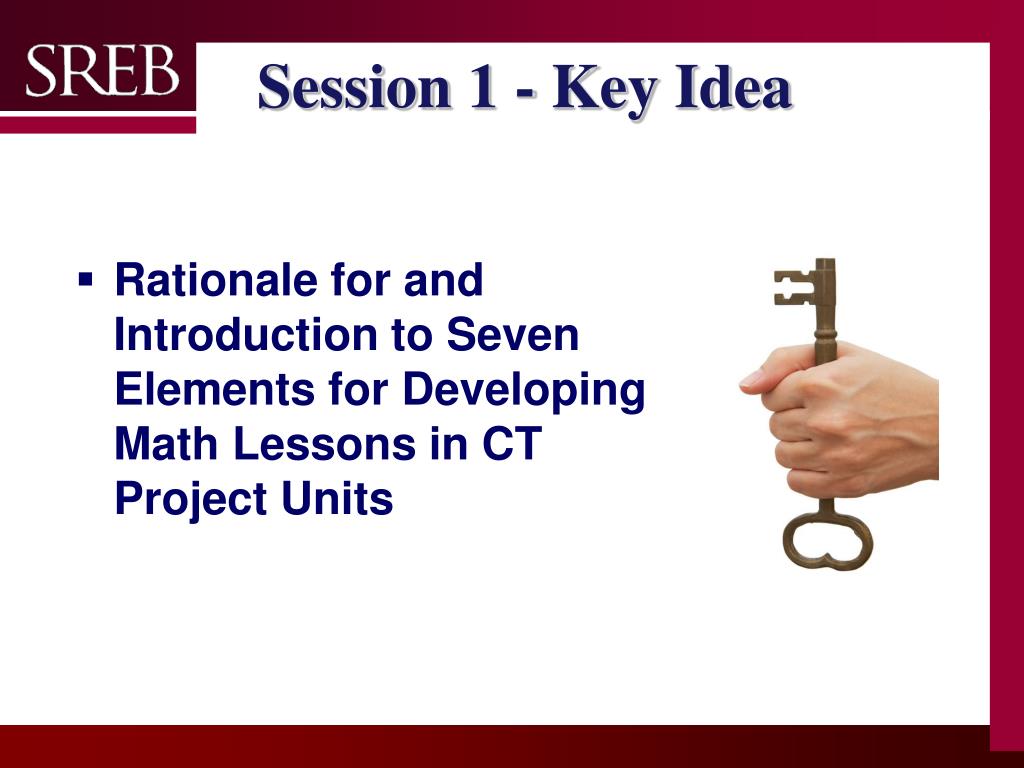 SREB

Session 1 - Key Idea

▪ Rationale for and Introduction to Seven Elements for Developing Math Lessons in CT Project Units